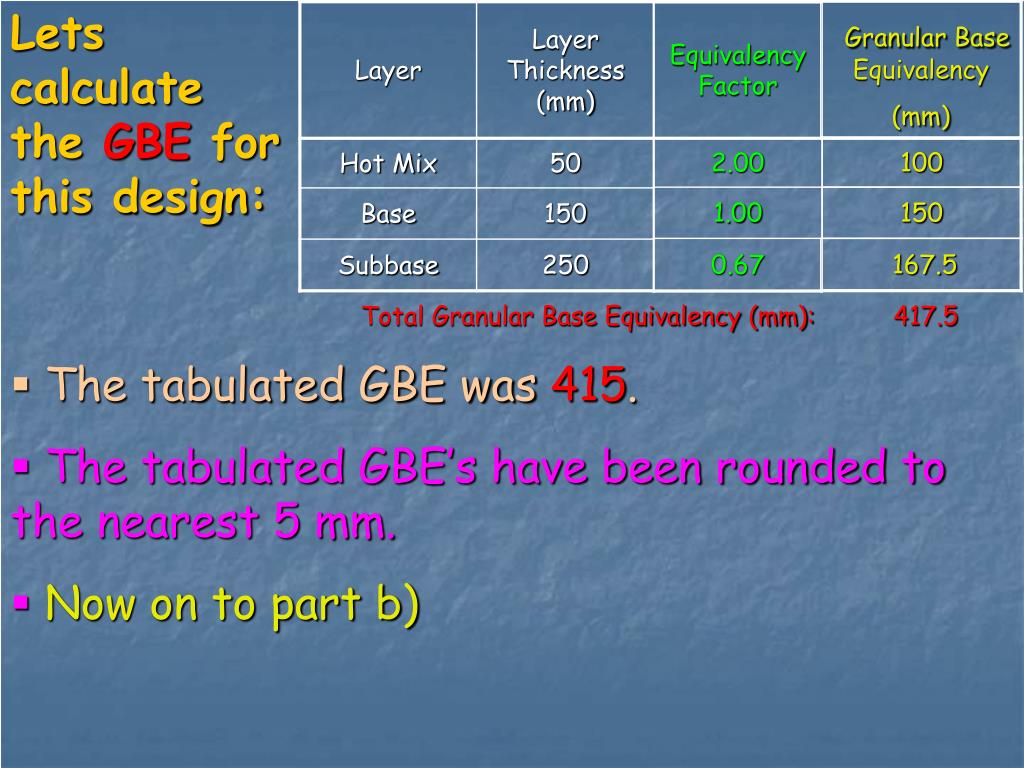 Lets calculate the GBE for this design:

| Layer | Layer Thickness (mm) | Equivalency Factor | Granular Base Equivalency (mm) |
|---|---|---|---|
| Hot Mix | 50 | 2.00 | 100 |
| Base | 150 | 1.00 | 150 |
| Subbase | 250 | 0.67 | 167.5 |

Total Granular Base Equivalency (mm): 417.5

▪ The tabulated GBE was 415.

▪ The tabulated GBE's have been rounded to the nearest 5 mm.

▪ Now on to part b)